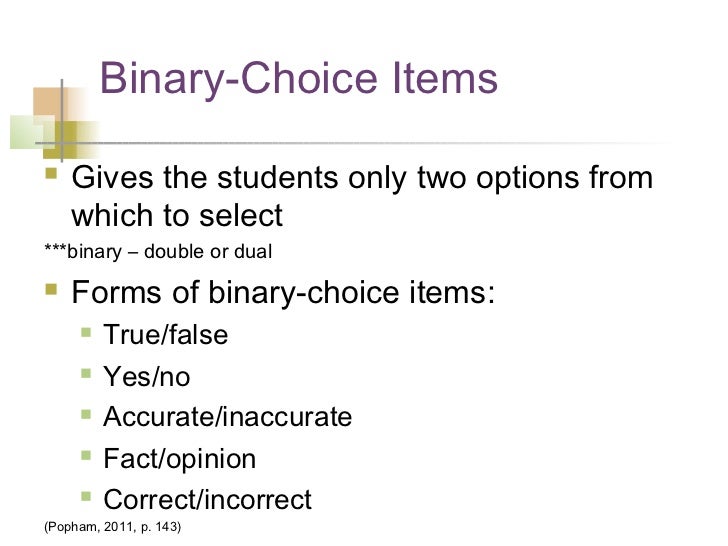 Binary-Choice Items

Gives the students only two options from which to select

***binary – double or dual

Forms of binary-choice items:

True/false

Yes/no

Accurate/inaccurate

Fact/opinion

Correct/incorrect

(Popham, 2011, p. 143)